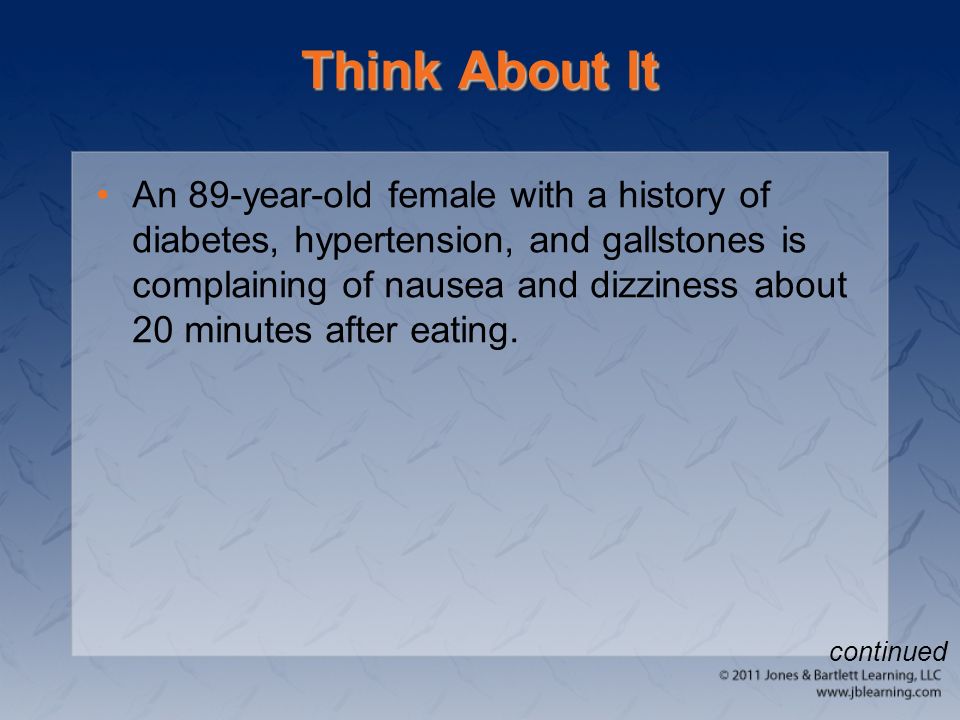 Think About It

• An 89-year-old female with a history of diabetes, hypertension, and gallstones is complaining of nausea and dizziness about 20 minutes after eating.

continued

© 2011 Jones & Bartlett Learning, LLC
www.jblearning.com